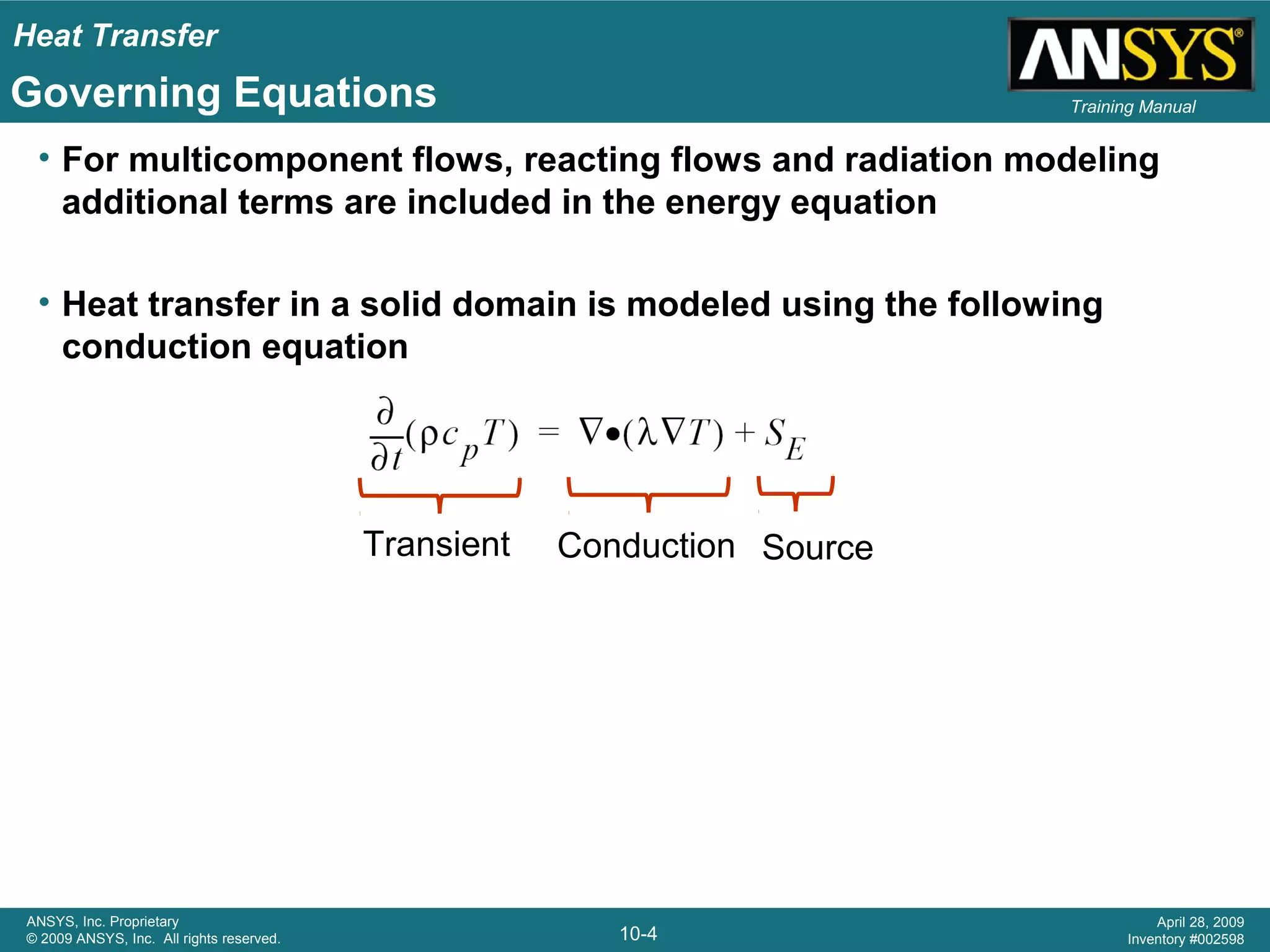 Heat Transfer

Governing Equations

ANSYS®

Training Manual

• For multicomponent flows, reacting flows and radiation modeling additional terms are included in the energy equation

• Heat transfer in a solid domain is modeled using the following conduction equation

$\frac{\partial}{\partial t}(\rho c_p T) = \nabla \bullet (\lambda \nabla T) + S_E$

Transient Conduction Source

ANSYS, Inc. Proprietary
© 2009 ANSYS, Inc. All rights reserved.

10-4

April 28, 2009
Inventory #002598